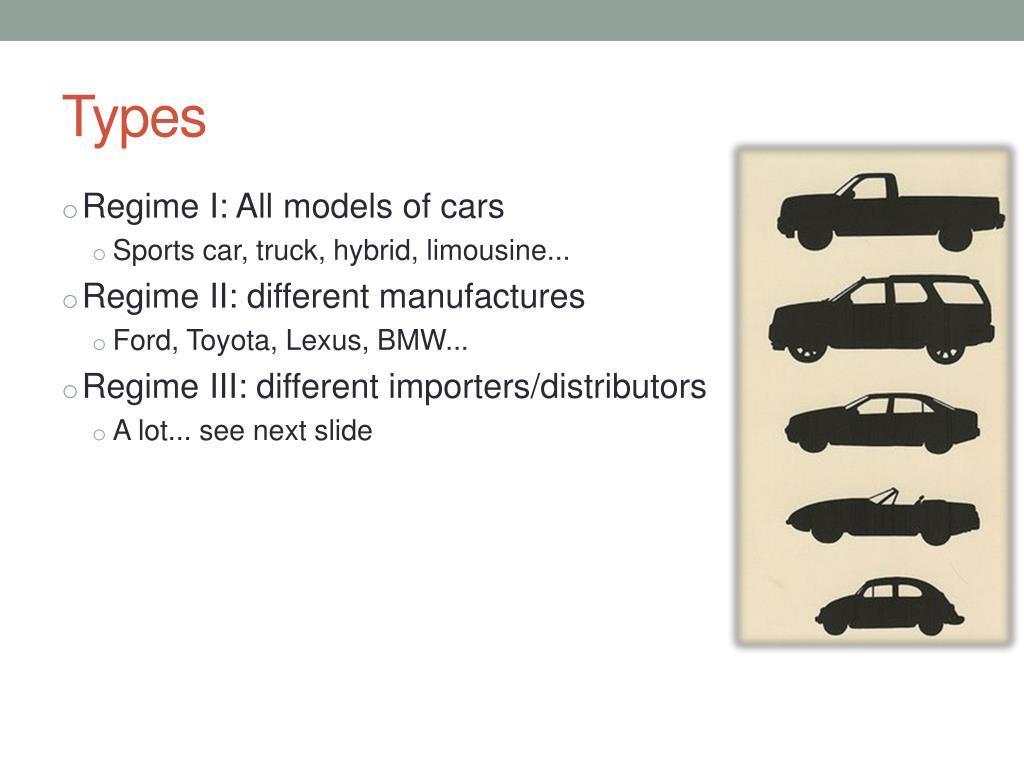 Types

o Regime I: All models of cars
 o Sports car, truck, hybrid, limousine...
o Regime II: different manufactures
 o Ford, Toyota, Lexus, BMW...
o Regime III: different importers/distributors
 o A lot... see next slide